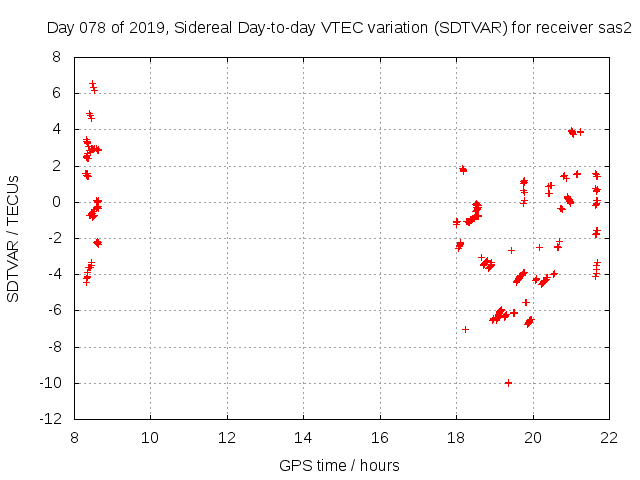 Day 078 of 2019, Sidereal Day-to-day VTEC variation (SDTVAR) for receiver sas2

SDTVAR / TECUs

8
6
4
2
0
-2
-4
-6
-8
-10
-12

8
10
12
14
16
18
20
22

GPS time / hours